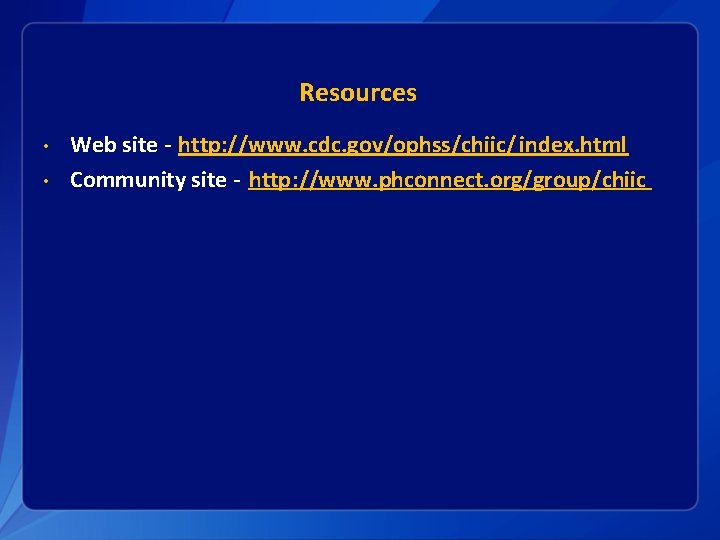 Resources

• Web site - http://www.cdc.gov/ophss/chiic/index.html
• Community site - http://www.phconnect.org/group/chiic